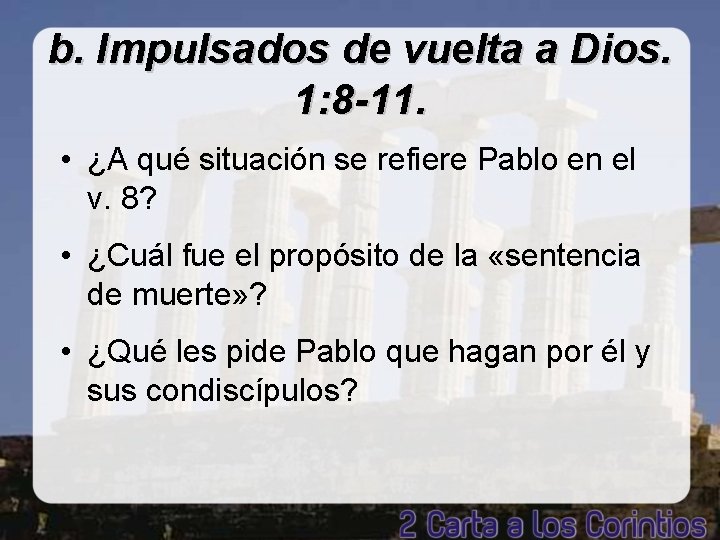 b. Impulsados de vuelta a Dios. 1:8-11.

• ¿A qué situación se refiere Pablo en el v. 8?

• ¿Cuál fue el propósito de la «sentencia de muerte»?

• ¿Qué les pide Pablo que hagan por él y sus condiscípulos?

2 Carta a los Corintios